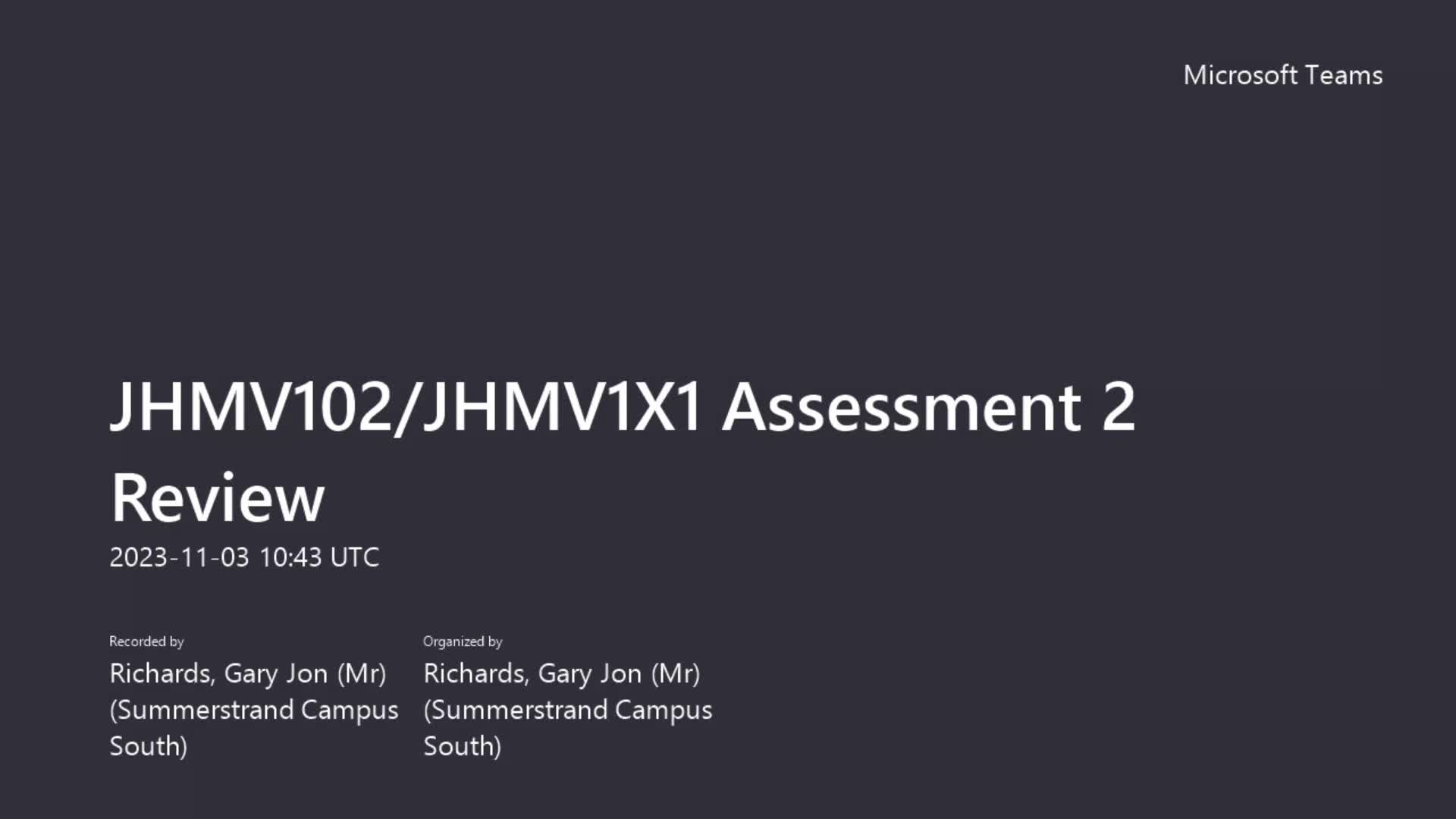 Microsoft Teams

JHMV102/JHMV1X1 Assessment 2 Review

2023-11-03 10:43 UTC

Recorded by
Richards, Gary Jon (Mr) (Summerstrand Campus South)

Organized by
Richards, Gary Jon (Mr) (Summerstrand Campus South)